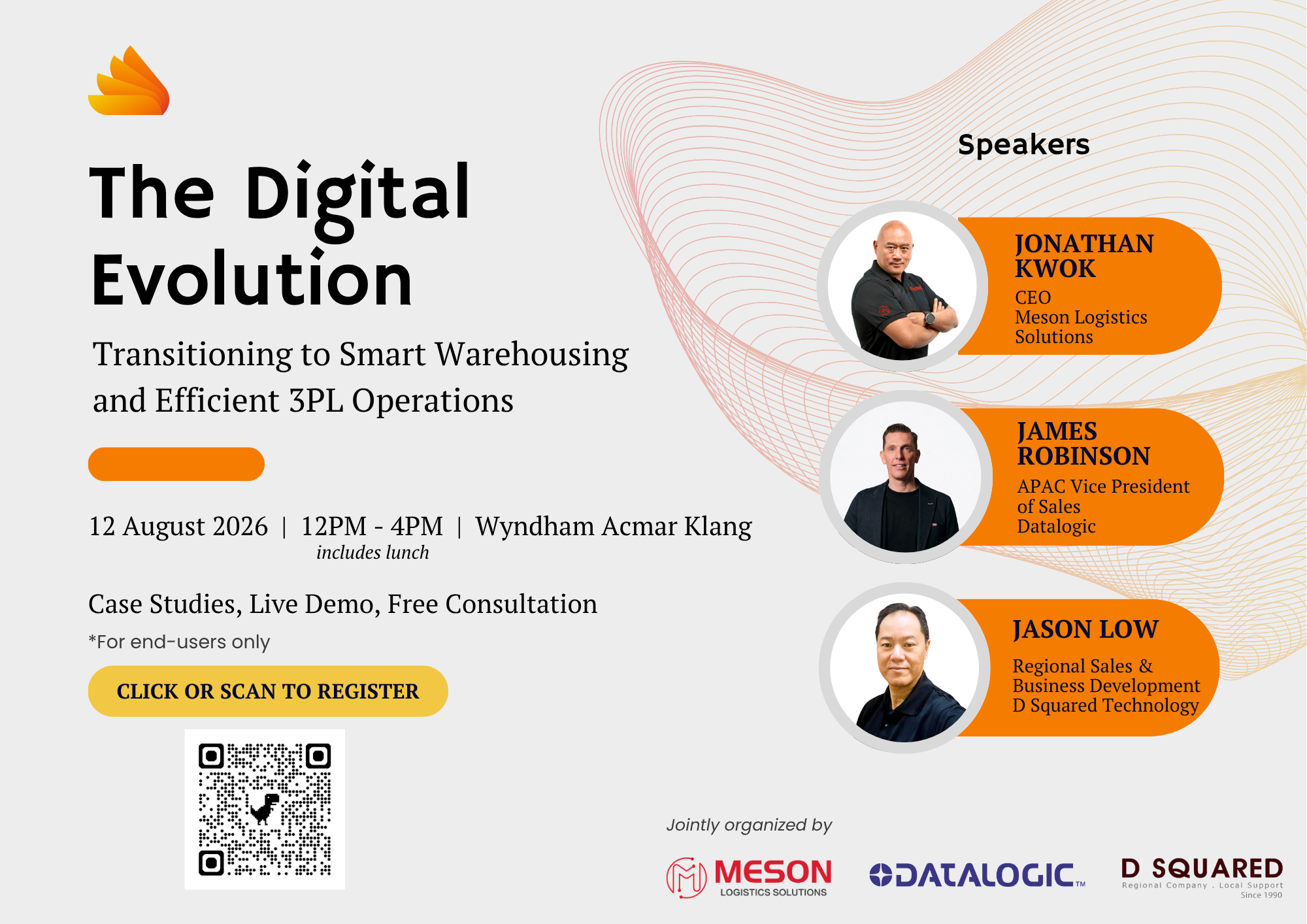 The Digital Evolution

Transitioning to Smart Warehousing and Efficient 3PL Operations

12 August 2026 | 12PM - 4PM | Wyndham Acmar Klang
includes lunch

Case Studies, Live Demo, Free Consultation

*For end-users only

CLICK OR SCAN TO REGISTER

Speakers

JONATHAN KWOK
CEO
Meson Logistics Solutions

JAMES ROBINSON
APAC Vice President of Sales
Datalogic

JASON LOW
Regional Sales & Business Development
D Squared Technology

Jointly organized by

MESON
LOGISTICS SOLUTIONS

DATALOGIC™

D SQUARED
Regional Company . Local Support
Since 1990